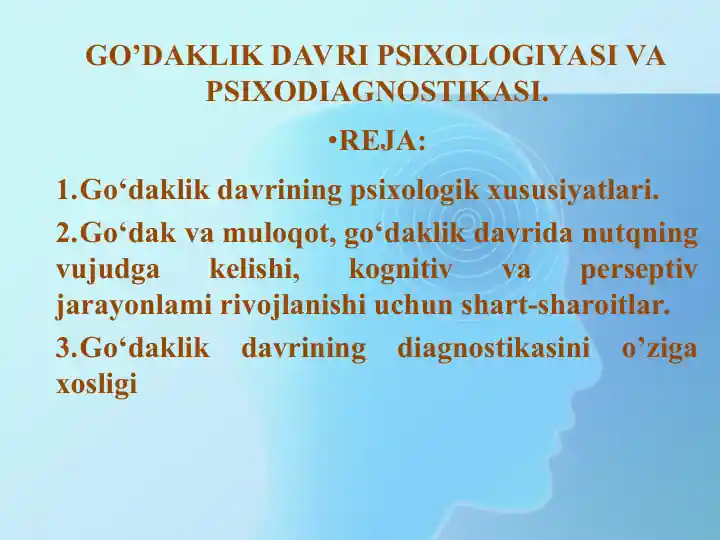 GO’DAKLIK DAVRI PSIXOLOGIYASI VA PSIXODIAGNOSTIKASI.

•REJA:

1.Go‘daklik davrining psixologik xususiyatlari.

2.Go‘dak va muloqot, go‘daklik davrida nutqning vujudga kelishi, kognitiv va perseptiv jarayonlami rivojlanishi uchun shart-sharoitlar.

3.Go‘daklik davrining diagnostikasini o’ziga xosligi